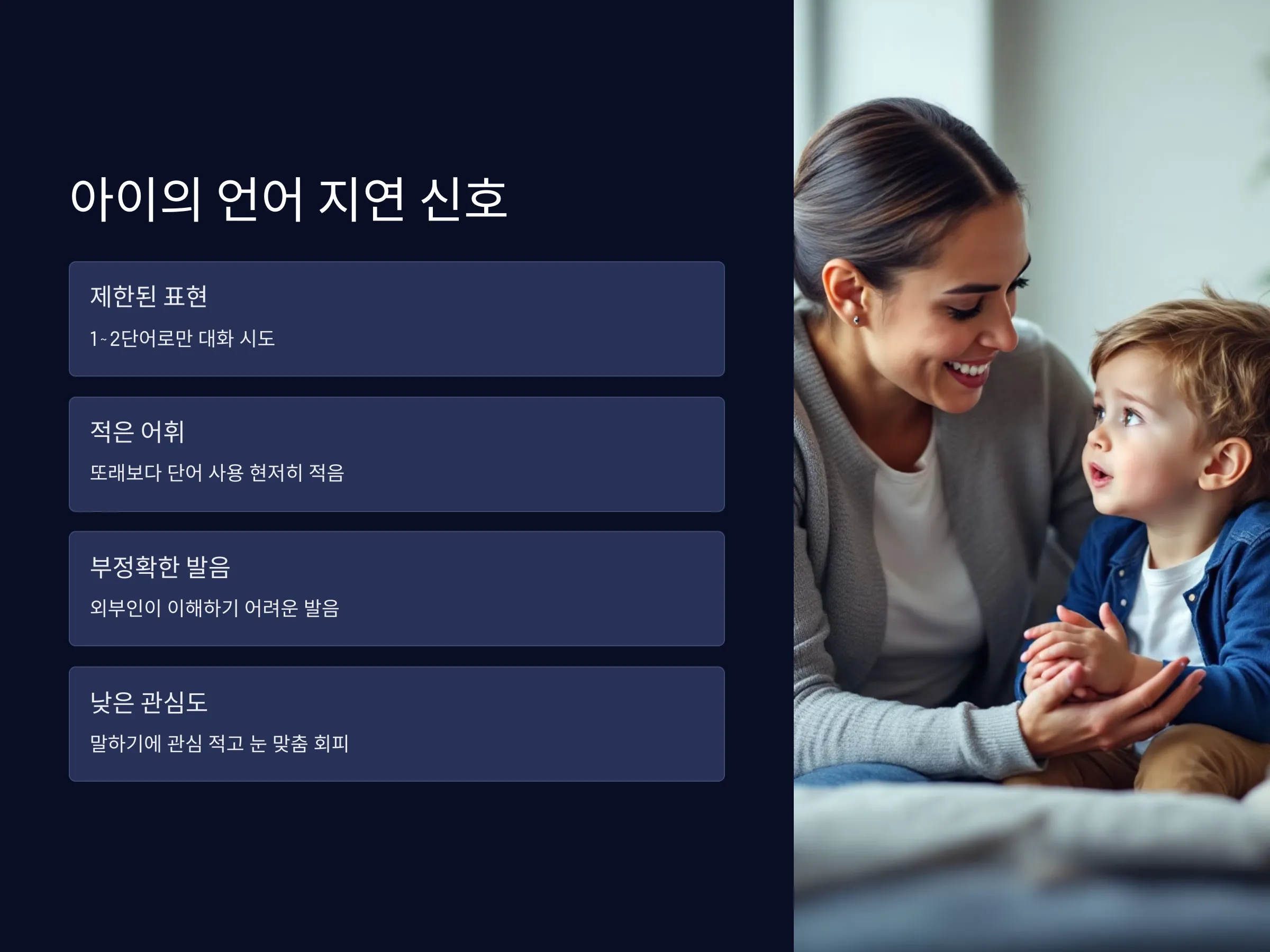 아이의 언어 지연 신호

제한된 표현

1~2단어로만 대화 시도

적은 어휘

또래보다 단어 사용 현저히 적음

부정확한 발음

외부인이 이해하기 어려운 발음

낮은 관심도

말하기에 관심 적고 눈 맞춤 회피